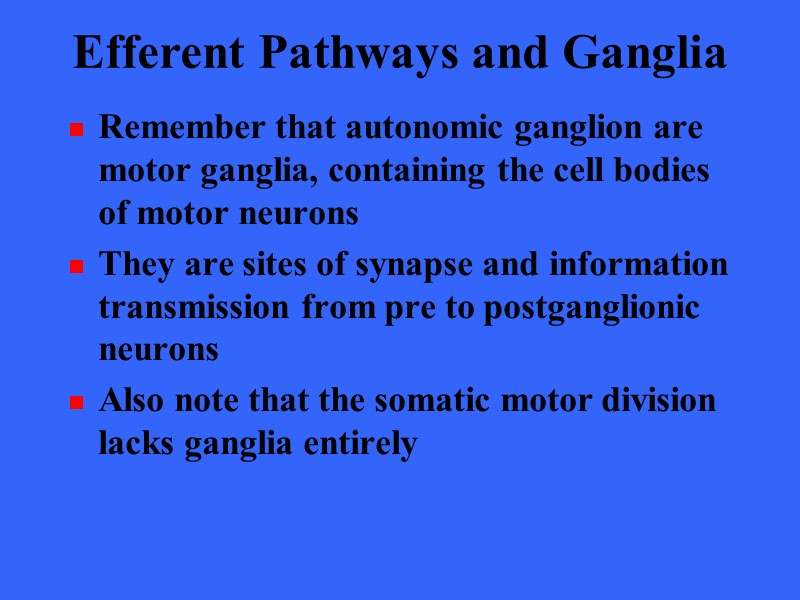 Efferent Pathways and Ganglia

- Remember that autonomic ganglion are motor ganglia, containing the cell bodies of motor neurons
- They are sites of synapse and information transmission from pre to postganglionic neurons
- Also note that the somatic motor division lacks ganglia entirely